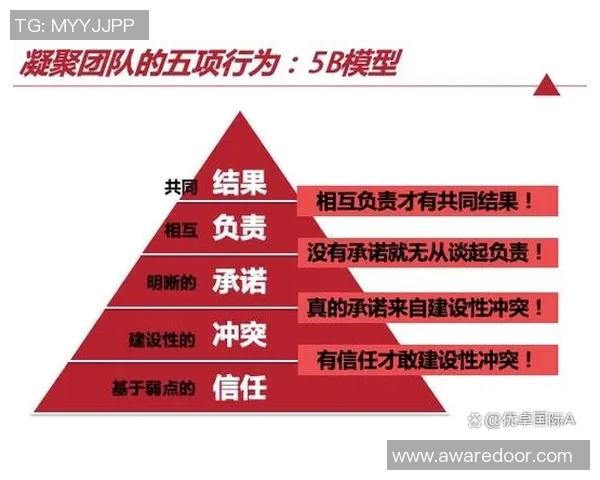 TG: MYYJJPP

凝聚团队的五项行为：5B模型

共同 结果

相互 负责

明晰的 承诺

建设性的 冲突

基于弱点的 信任

相互负责才有共同结果！

没有承诺就无从谈起负责！

真的承诺来自建设性冲突！

有信任才敢建设性冲突！

@优卓国际A

www.awaredoor.com